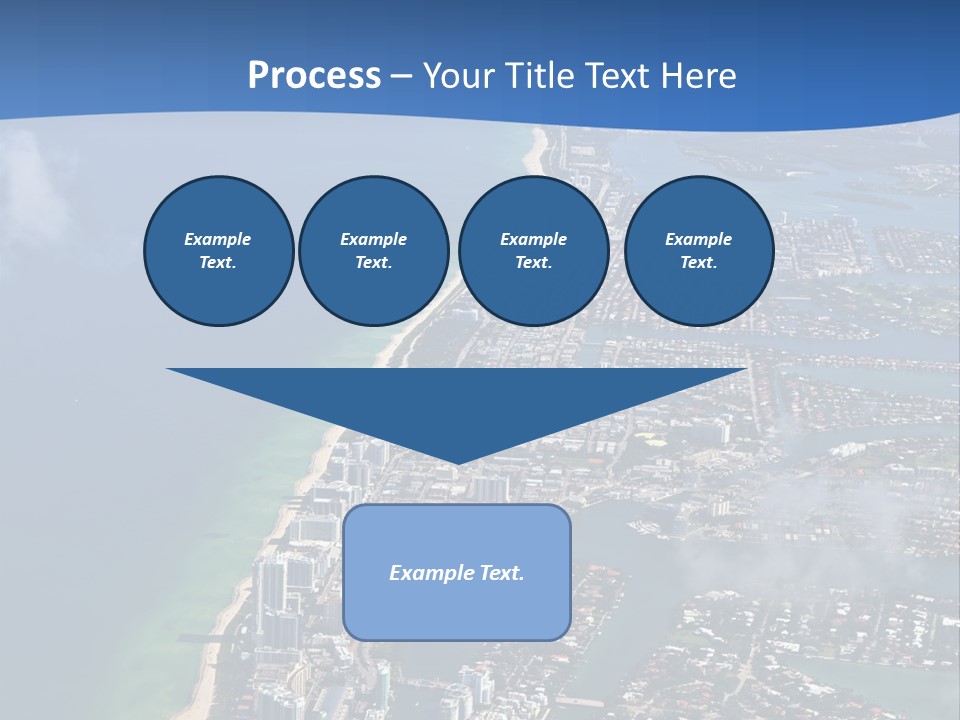 Process – Your Title Text Here

Example Text.

Example Text.

Example Text.

Example Text.

Example Text.